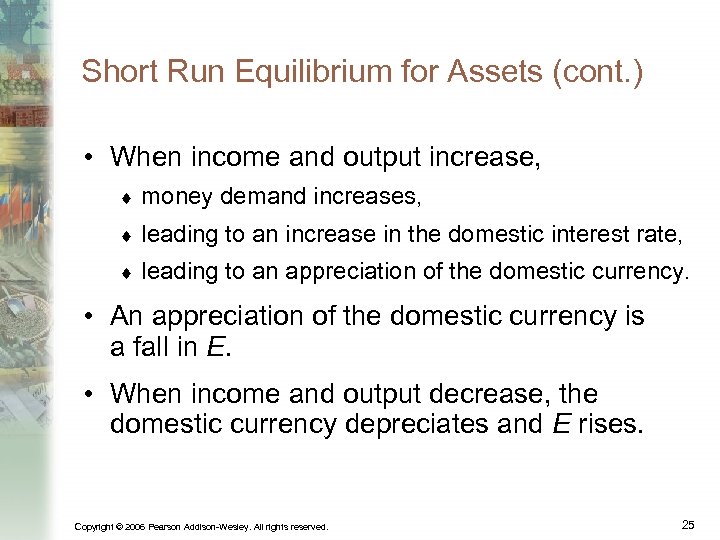 Short Run Equilibrium for Assets (cont.)

• When income and output increase,
♦ money demand increases,
♦ leading to an increase in the domestic interest rate,
♦ leading to an appreciation of the domestic currency.

• An appreciation of the domestic currency is a fall in $E$.

• When income and output decrease, the domestic currency depreciates and $E$ rises.

Copyright © 2006 Pearson Addison-Wesley. All rights reserved.

25